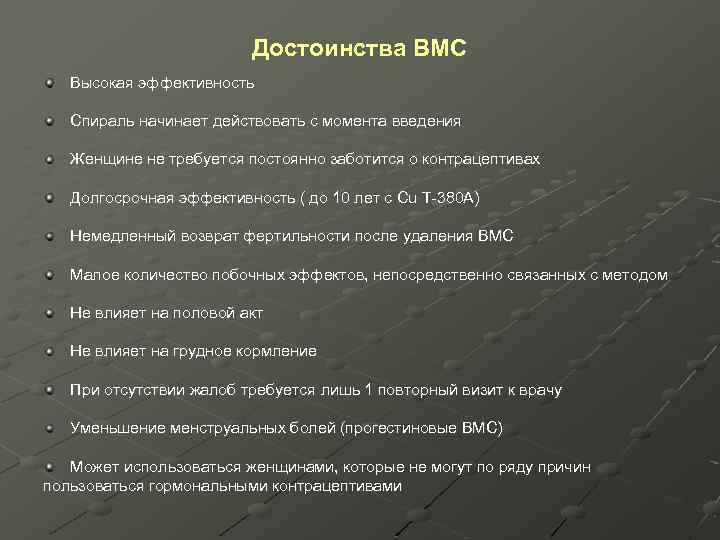 Достоинства ВМС

Высокая эффективность

Спираль начинает действовать с момента введения

Женщине не требуется постоянно заботится о контрацептивах

Долгосрочная эффективность ( до 10 лет с Cu T-380A)

Немедленный возврат фертильности после удаления ВМС

Малое количество побочных эффектов, непосредственно связанных с методом

Не влияет на половой акт

Не влияет на грудное кормление

При отсутствии жалоб требуется лишь 1 повторный визит к врачу

Уменьшение менструальных болей (прогестиновые ВМС)

Может использоваться женщинами, которые не могут по ряду причин пользоваться гормональными контрацептивами